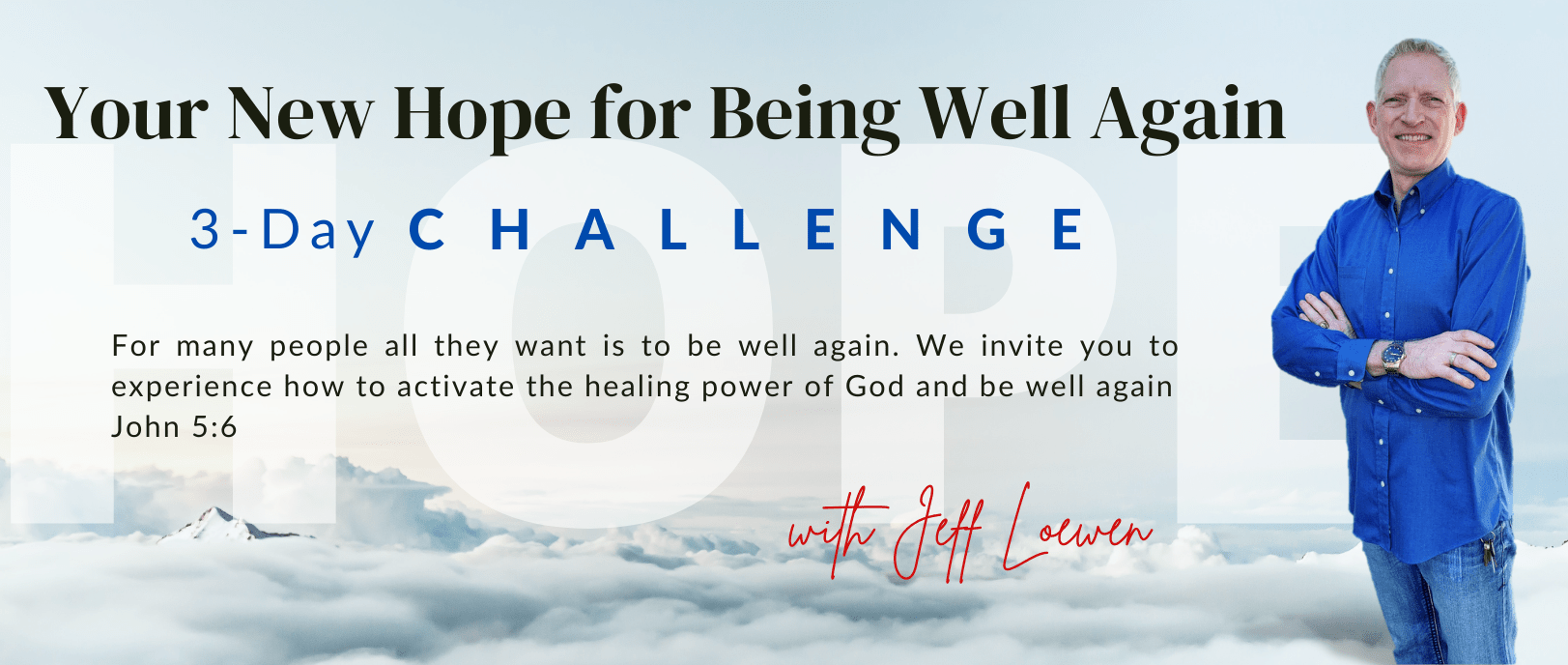 HOPE

Your New Hope for Being Well Again

3-Day CHALLENGE

For many people all they want is to be well again. We invite you to experience how to activate the healing power of God and be well again John 5:6

with Jeff Loewen